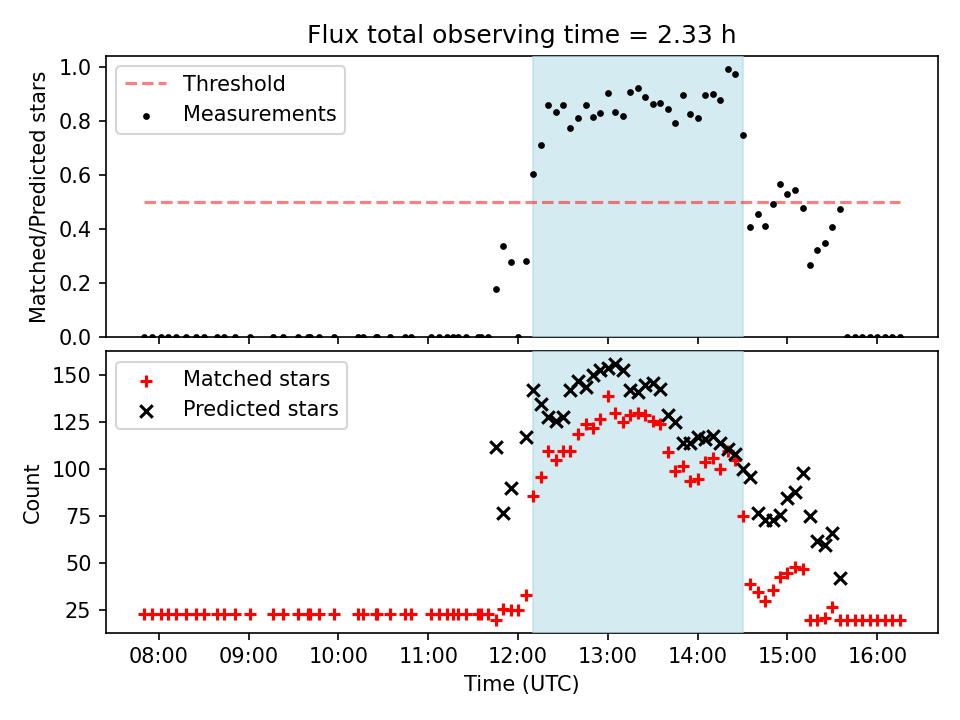 Flux total observing time = 2.33 h

Threshold
Measurements

Matched/Predicted stars

1.0
0.8
0.6
0.4
0.2
0.0

Matched stars
Predicted stars

Count

150
125
100
75
50
25

08:00
09:00
10:00
11:00
12:00
13:00
14:00
15:00
16:00

Time (UTC)